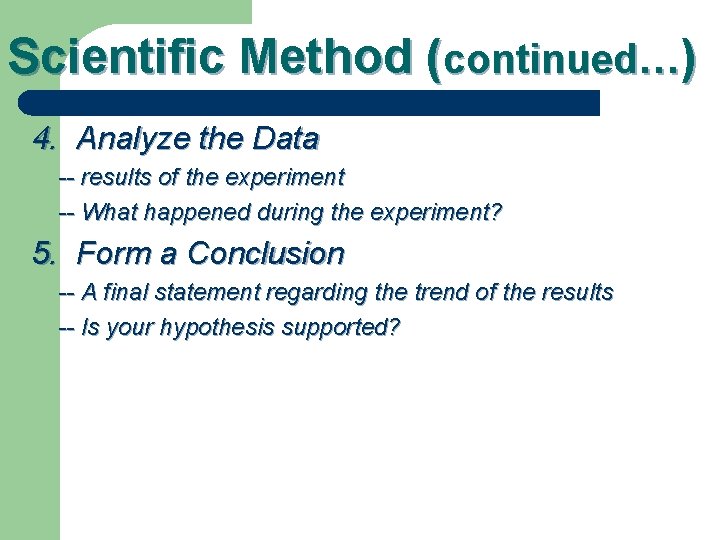 Scientific Method (continued…)

4. Analyze the Data

-- results of the experiment

-- What happened during the experiment?

5. Form a Conclusion

-- A final statement regarding the trend of the results

-- Is your hypothesis supported?